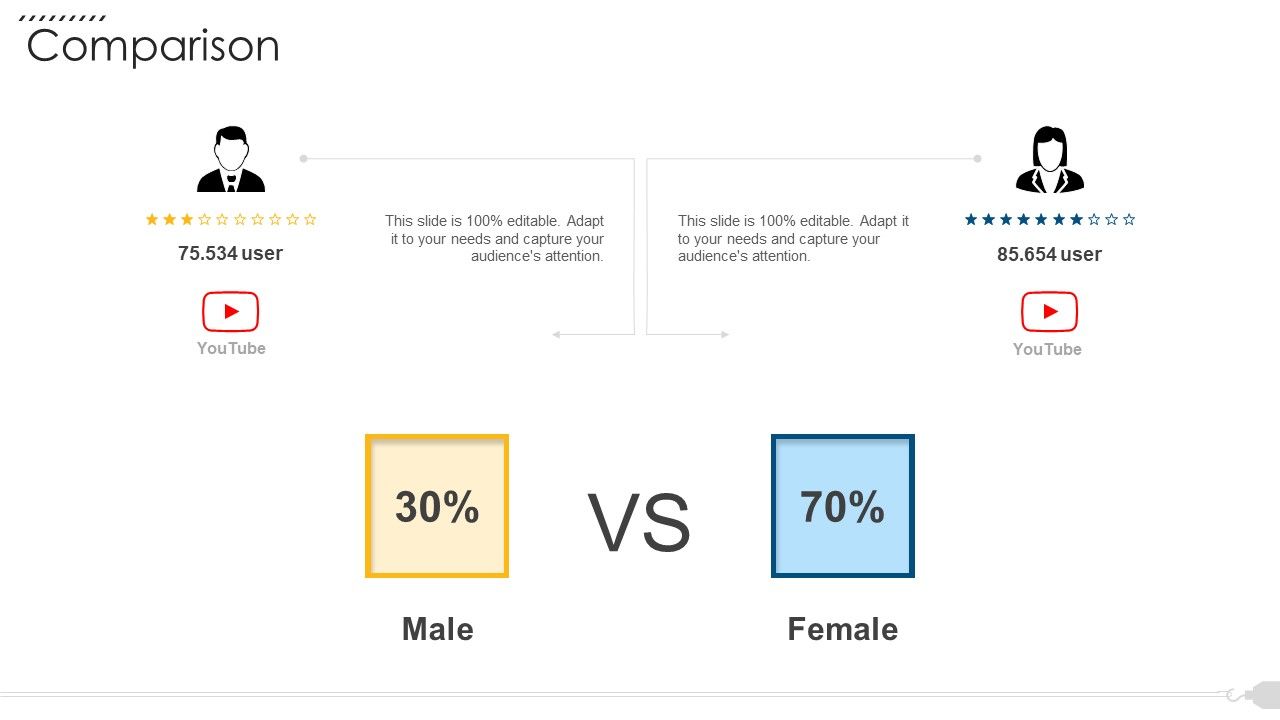 Comparison

75.534 user

YouTube

This slide is 100% editable. Adapt it to your needs and capture your audience's attention.

This slide is 100% editable. Adapt it to your needs and capture your audience's attention.

85.654 user

YouTube

30%

VS

70%

Male

Female